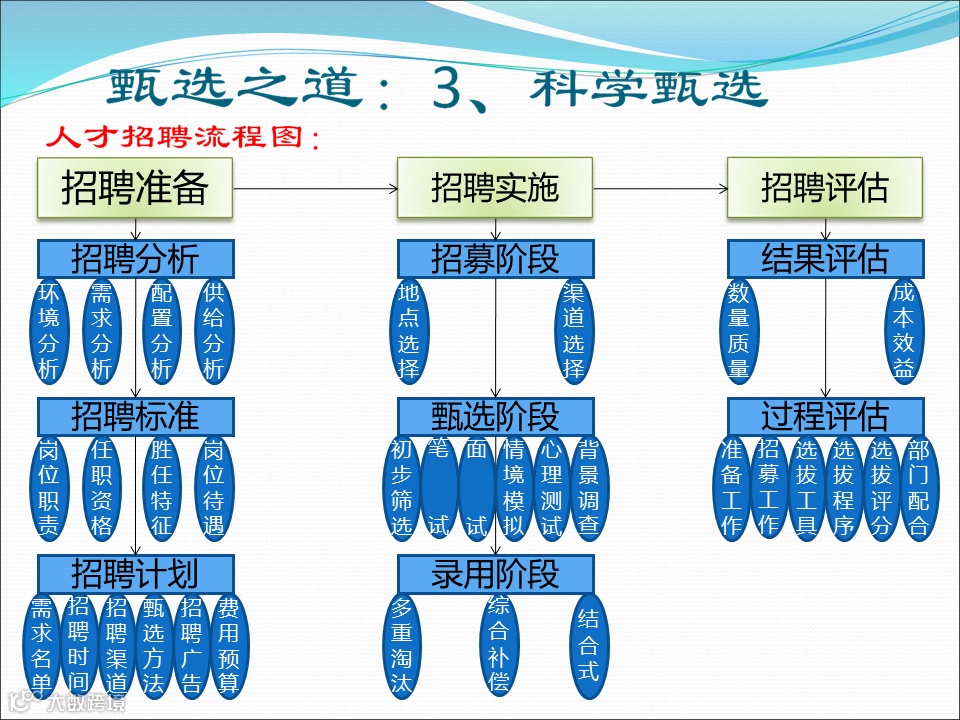 甄选之道：3、科学甄选

人才招聘流程图：

招聘准备

招聘实施

招聘评估

招聘分析

环境分析

需求分析

配置分析

供给分析

招聘标准

岗位职责

任职资格

胜任特征

岗位待遇

招聘计划

需求名单

招聘时间

招聘渠道

甄选方法

招聘广告

费用预算

招募阶段

地点选择

渠道选择

甄选阶段

初步筛选

笔试

面试

情境模拟

心理测试

背景调查

录用阶段

多重淘汰

综合补偿

结合式

结果评估

数量质量

成本效益

过程评估

准备工作

招募工作

选拔工具

选拔程序

选拔评分

部门配合

大数跨境